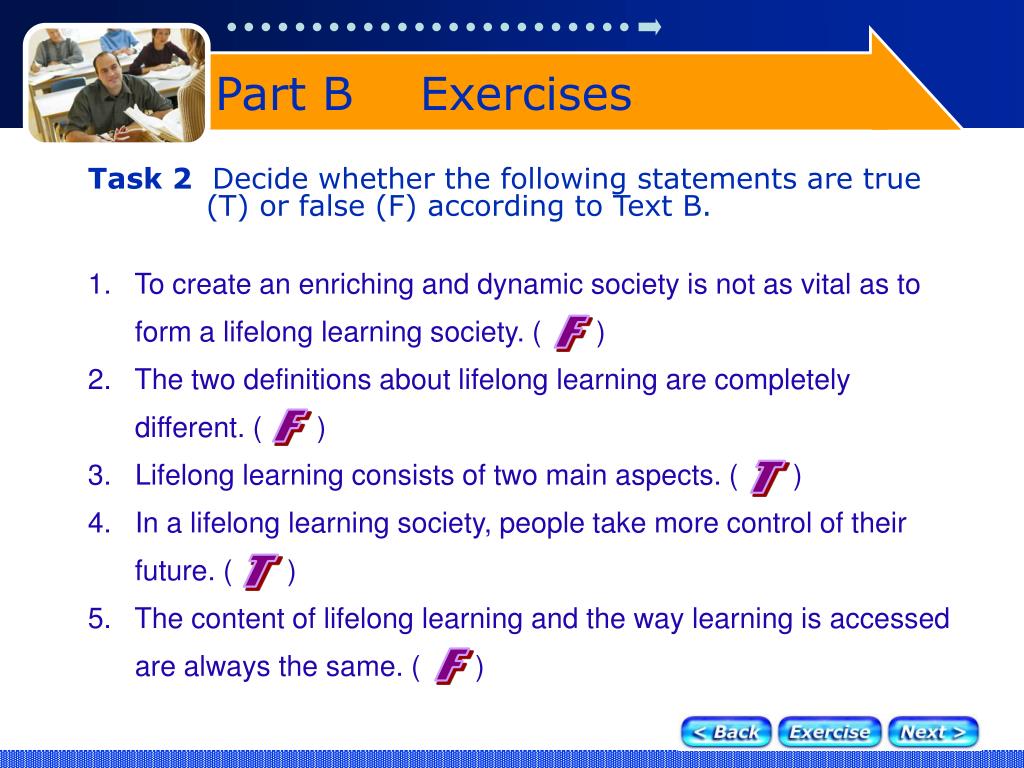 Part B Exercises

Task 2 Decide whether the following statements are true (T) or false (F) according to Text B.

1. To create an enriching and dynamic society is not as vital as to form a lifelong learning society. ( F )
2. The two definitions about lifelong learning are completely different. ( F )
3. Lifelong learning consists of two main aspects. ( T )
4. In a lifelong learning society, people take more control of their future. ( T )
5. The content of lifelong learning and the way learning is accessed are always the same. ( F )

< Back Exercise Next >